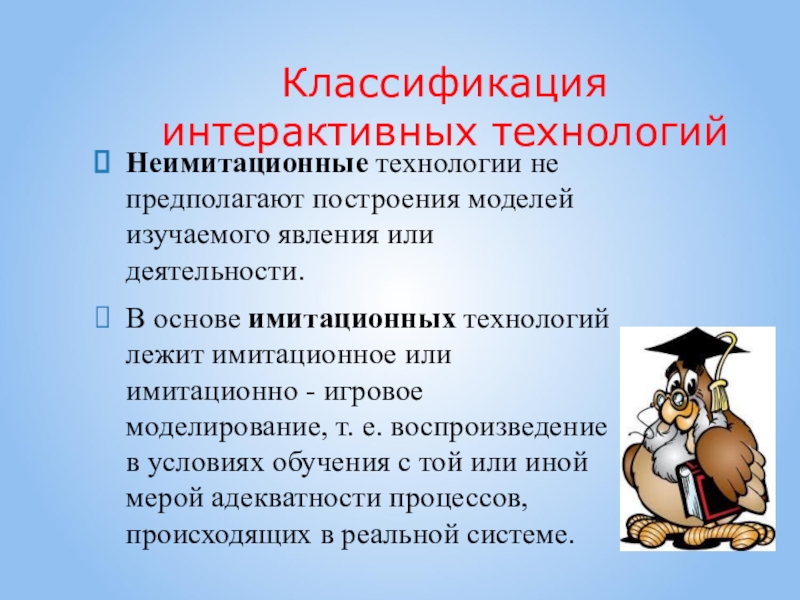 Классификация интерактивных технологий

Неимитационные технологии не предполагают построения моделей изучаемого явления или деятельности.

В основе имитационных технологий лежит имитационное или имитационно - игровое моделирование, т. е. воспроизведение в условиях обучения с той или иной мерой адекватности процессов, происходящих в реальной системе.